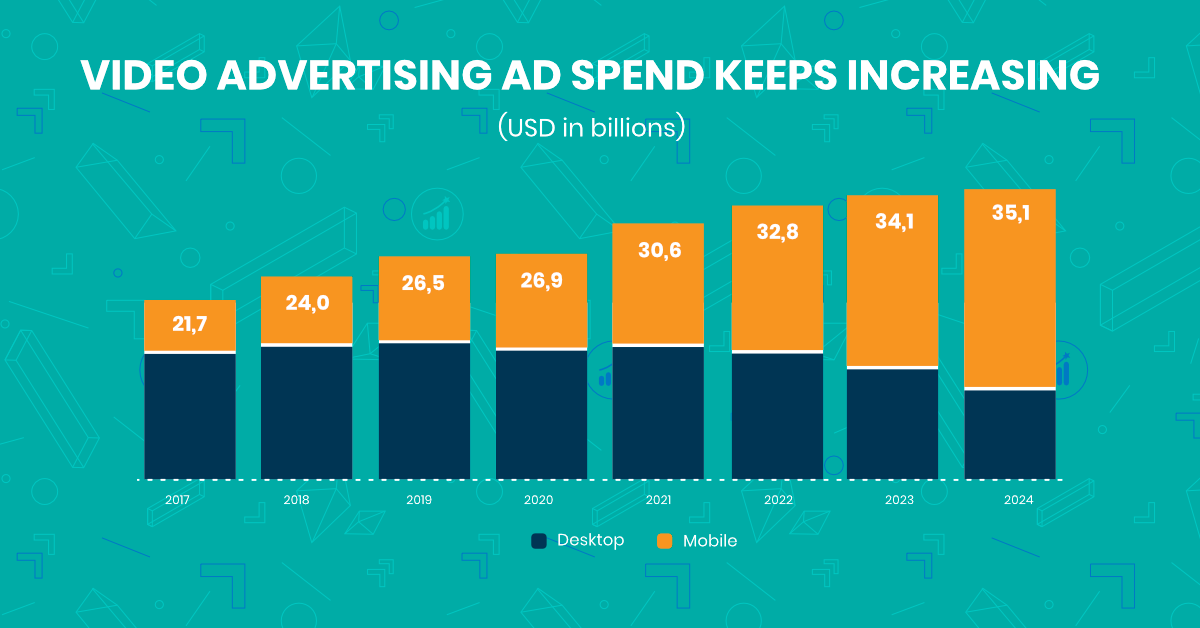 VIDEO ADVERTISING AD SPEND KEEPS INCREASING
(USD in billions)

21,7
24,0
26,5
26,9
30,6
32,8
34,1
35,1

2017
2018
2019
2020
2021
2022
2023
2024

Desktop
Mobile